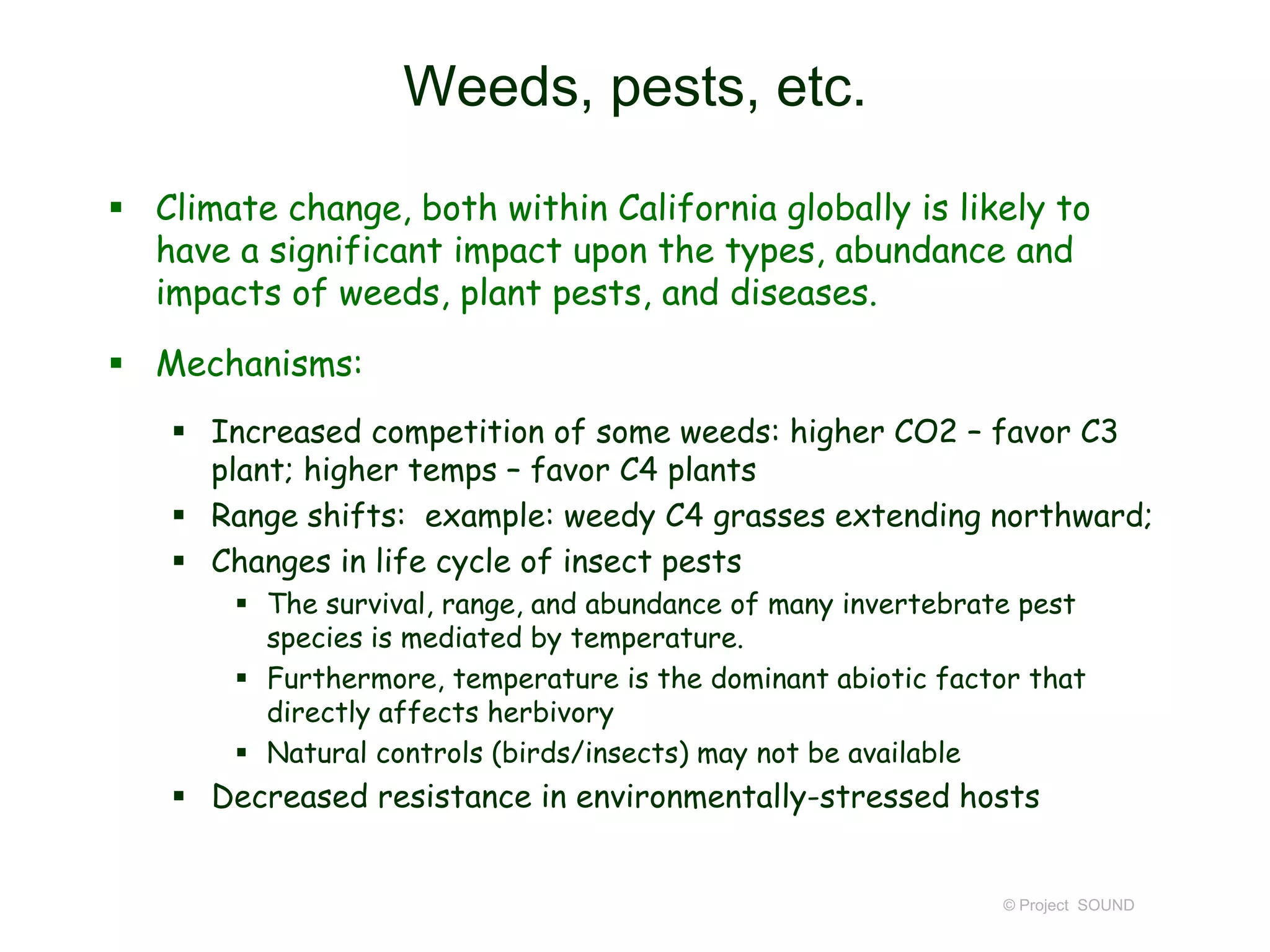 Weeds, pests, etc.

▪ Climate change, both within California globally is likely to have a significant impact upon the types, abundance and impacts of weeds, plant pests, and diseases.

▪ Mechanisms:

▪ Increased competition of some weeds: higher CO2 – favor C3 plant; higher temps – favor C4 plants

▪ Range shifts: example: weedy C4 grasses extending northward;

▪ Changes in life cycle of insect pests

▪ The survival, range, and abundance of many invertebrate pest species is mediated by temperature.

▪ Furthermore, temperature is the dominant abiotic factor that directly affects herbivory

▪ Natural controls (birds/insects) may not be available

▪ Decreased resistance in environmentally-stressed hosts

© Project SOUND